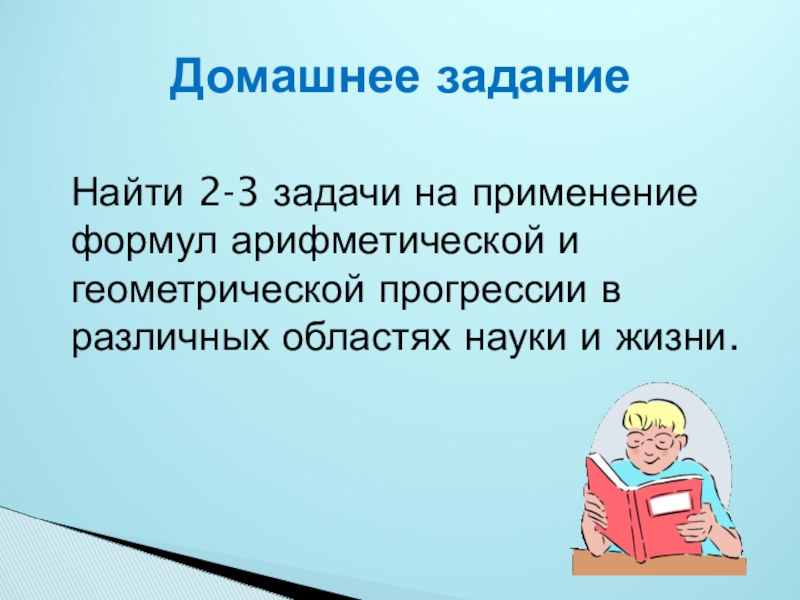 Домашнее задание

Найти 2-3 задачи на применение формул арифметической и геометрической прогрессии в различных областях науки и жизни.